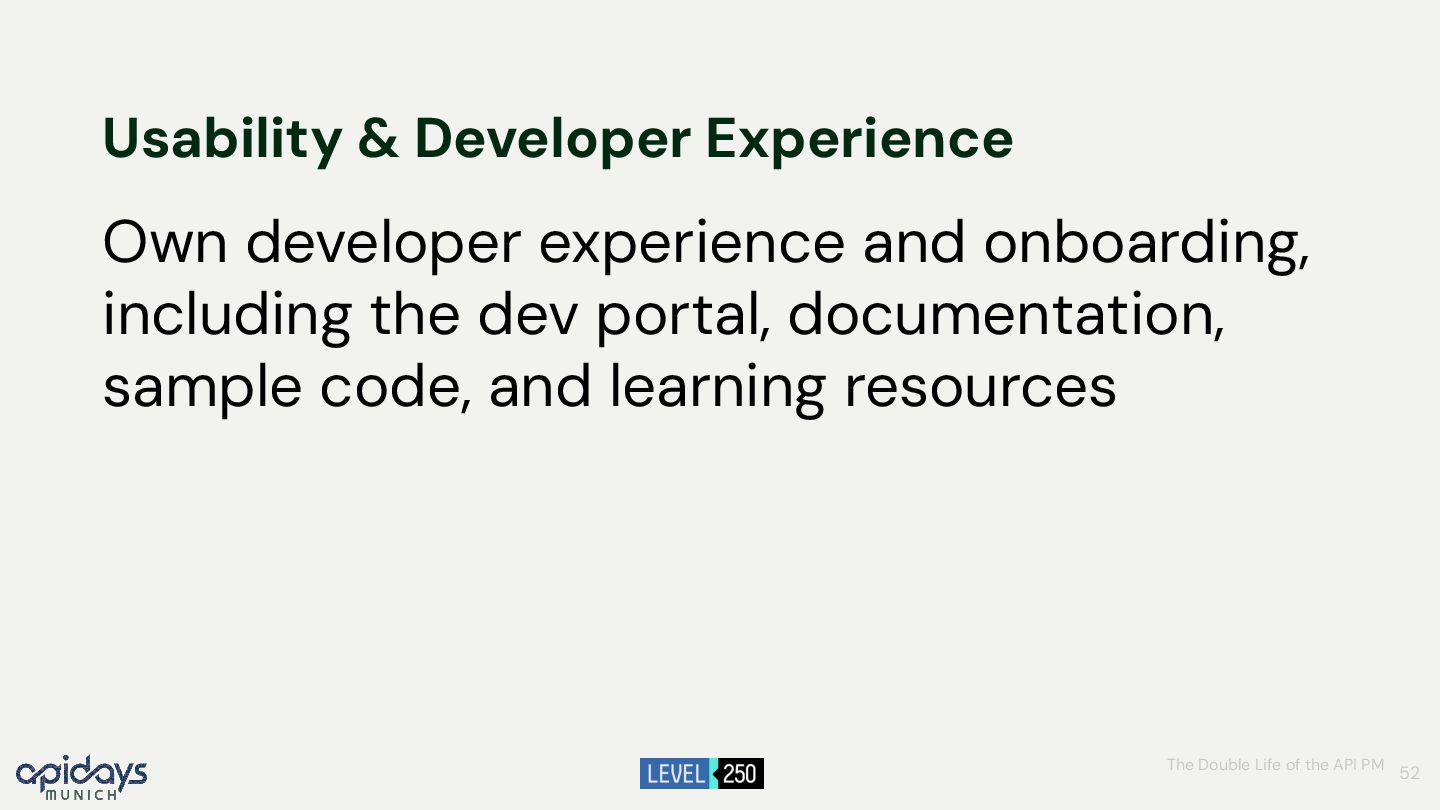 Usability & Developer Experience

Own developer experience and onboarding, including the dev portal, documentation, sample code, and learning resources

apidays MUNICH

LEVEL 250

The Double Life of the API PM 52